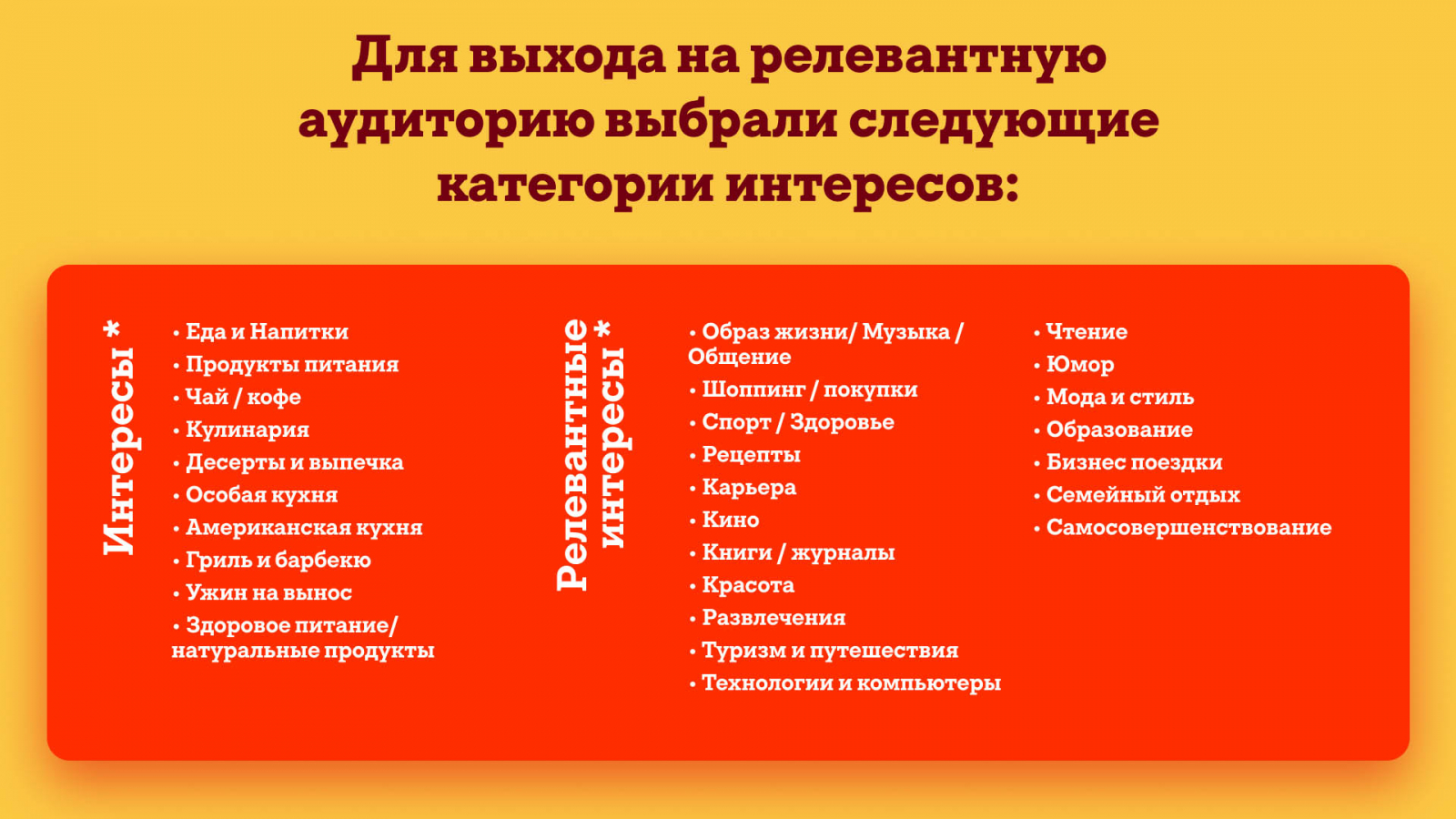 Для выхода на релевантную аудиторию выбрали следующие категории интересов:

Интересы*

• Еда и Напитки
• Продукты питания
• Чай / кофе
• Кулинария
• Десерты и выпечка
• Особая кухня
• Американская кухня
• Гриль и барбекю
• Ужин на вынос
• Здоровое питание/ натуральные продукты

Релевантные интересы*

• Образ жизни/ Музыка / Общение
• Шоппинг / покупки
• Спорт / Здоровье
• Рецепты
• Карьера
• Кино
• Книги / журналы
• Красота
• Развлечения
• Туризм и путешествия
• Технологии и компьютеры

• Чтение
• Юмор
• Мода и стиль
• Образование
• Бизнес поездки
• Семейный отдых
• Самосовершенствование